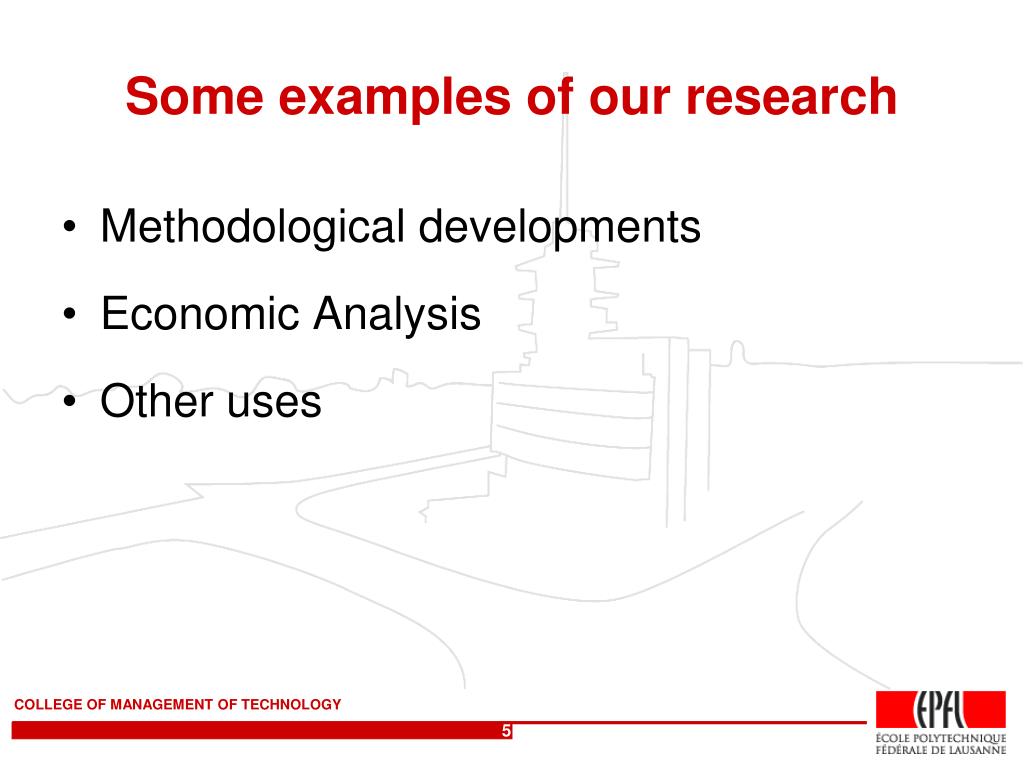 Some examples of our research

• Methodological developments
• Economic Analysis
• Other uses

COLLEGE OF MANAGEMENT OF TECHNOLOGY

5

EPFL
ÉCOLE POLYTECHNIQUE FÉDÉRALE DE LAUSANNE